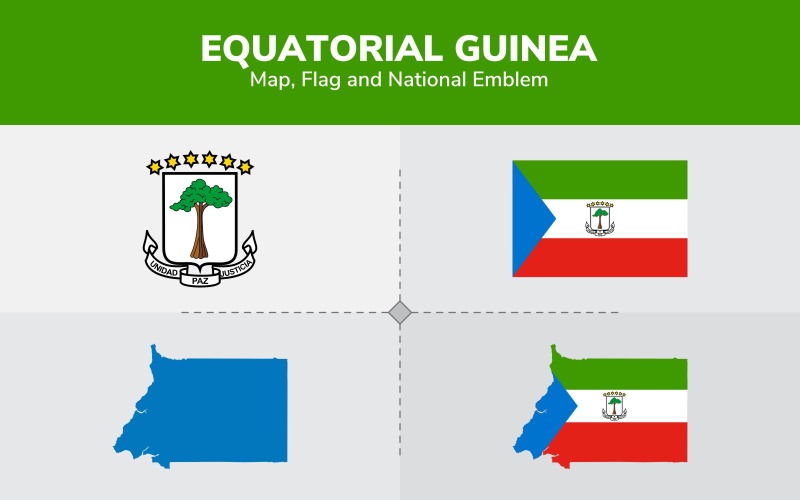 EQUATORIAL GUINEA
Map, Flag and National Emblem

UNIDAD PAZ JUSTICIA